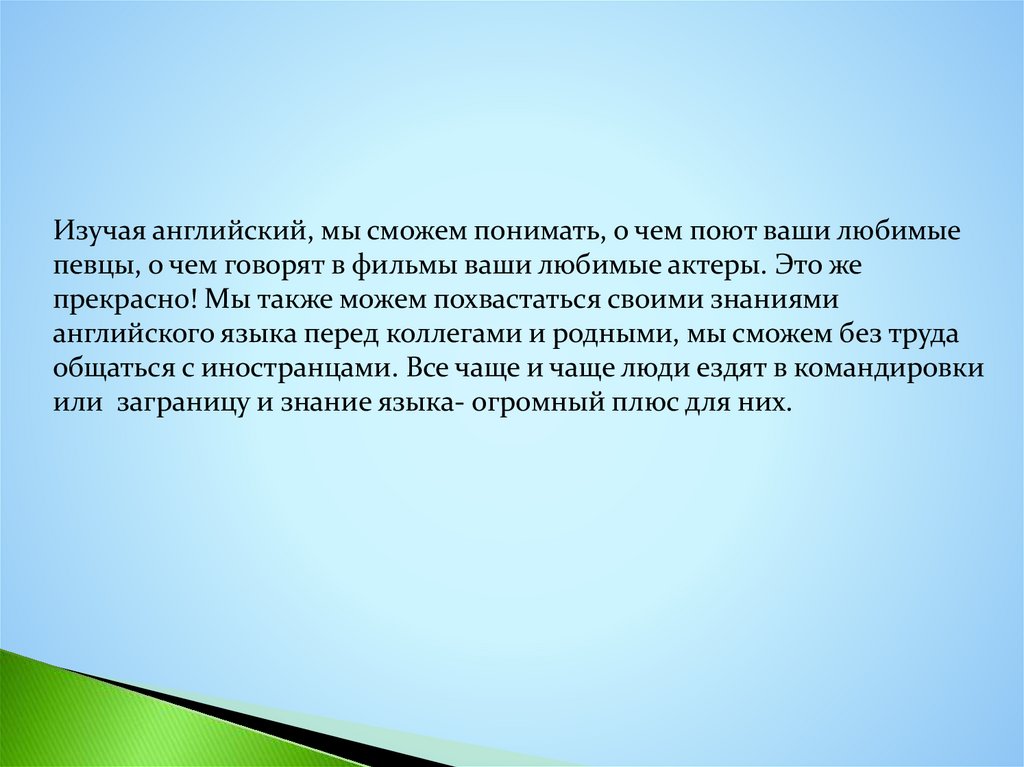 Изучая английский, мы сможем понимать, о чем поют ваши любимые певцы, о чем говорят в фильмы ваши любимые актеры. Это же прекрасно! Мы также можем похвастаться своими знаниями английского языка перед коллегами и родными, мы сможем без труда общаться с иностранцами. Все чаще и чаще люди ездят в командировки или  заграницу и знание языка- огромный плюс для них.